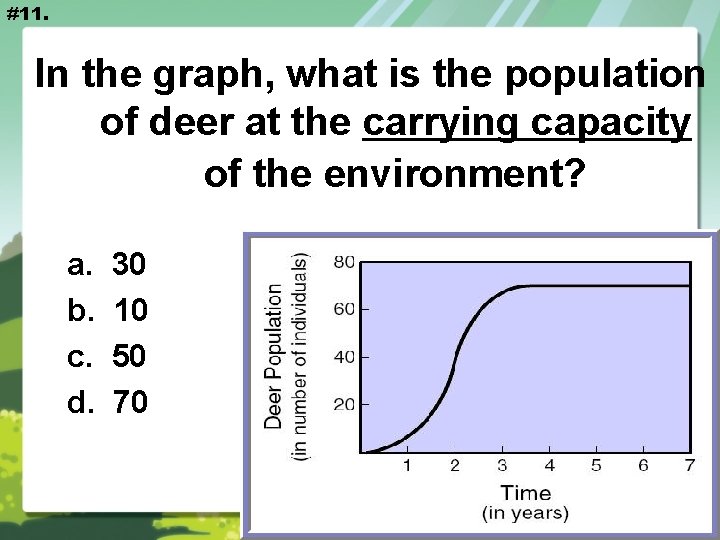 #11.

In the graph, what is the population of deer at the carrying capacity of the environment?

a. 30
b. 10
c. 50
d. 70

Deer Population
(in number of individuals)

80
60
40
20

1 2 3 4 5 6 7

Time
(in years)